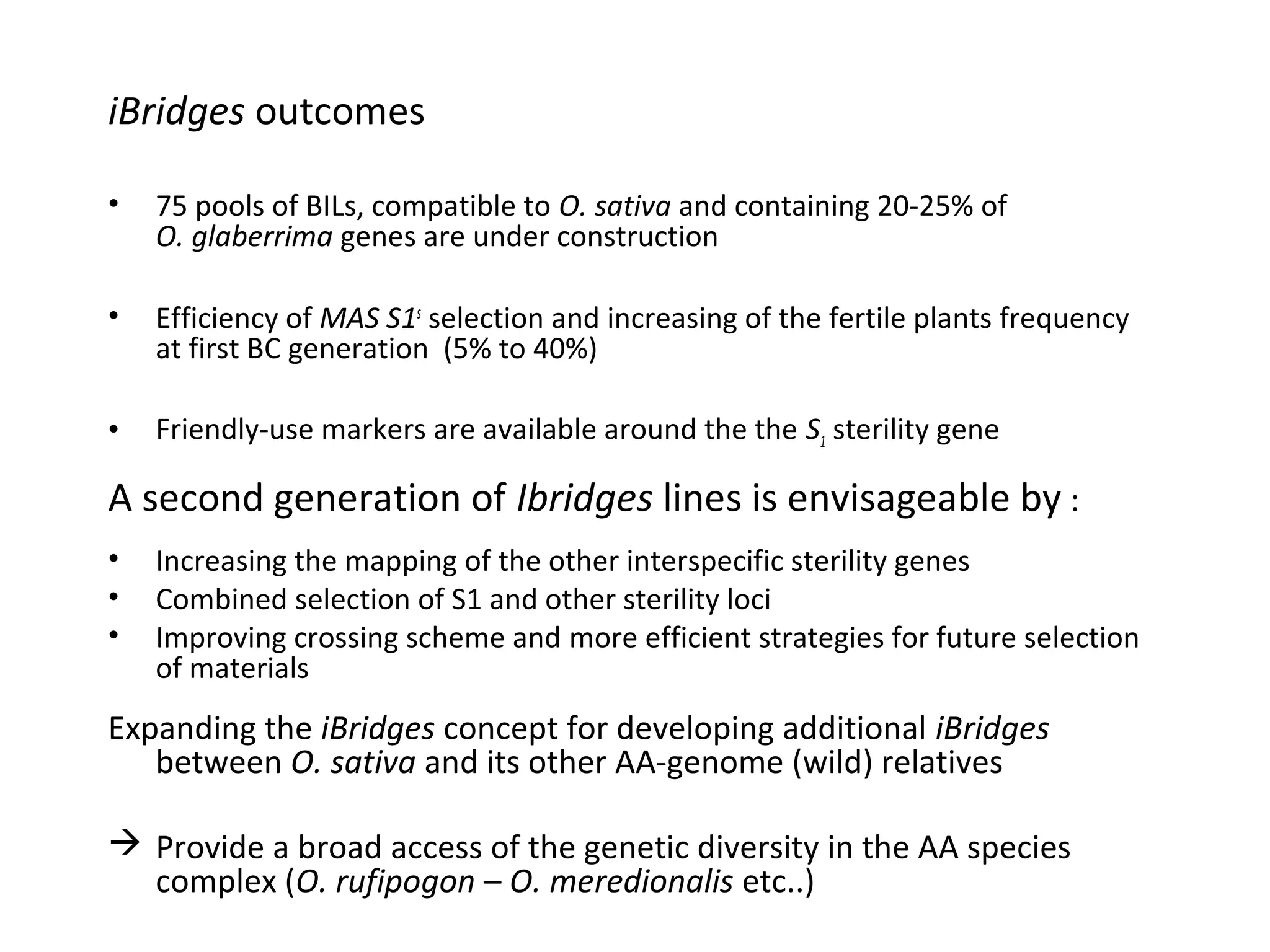 iBridges outcomes

• 75 pools of BILs, compatible to O. sativa and containing 20-25% of O. glaberrima genes are under construction

• Efficiency of MAS $S1^s$ selection and increasing of the fertile plants frequency at first BC generation (5% to 40%)

• Friendly-use markers are available around the the $S_1$ sterility gene

A second generation of Ibridges lines is envisageable by :

• Increasing the mapping of the other interspecific sterility genes
• Combined selection of S1 and other sterility loci
• Improving crossing scheme and more efficient strategies for future selection of materials

Expanding the iBridges concept for developing additional iBridges between O. sativa and its other AA-genome (wild) relatives

→ Provide a broad access of the genetic diversity in the AA species complex (O. rufipogon – O. meredionalis etc..)